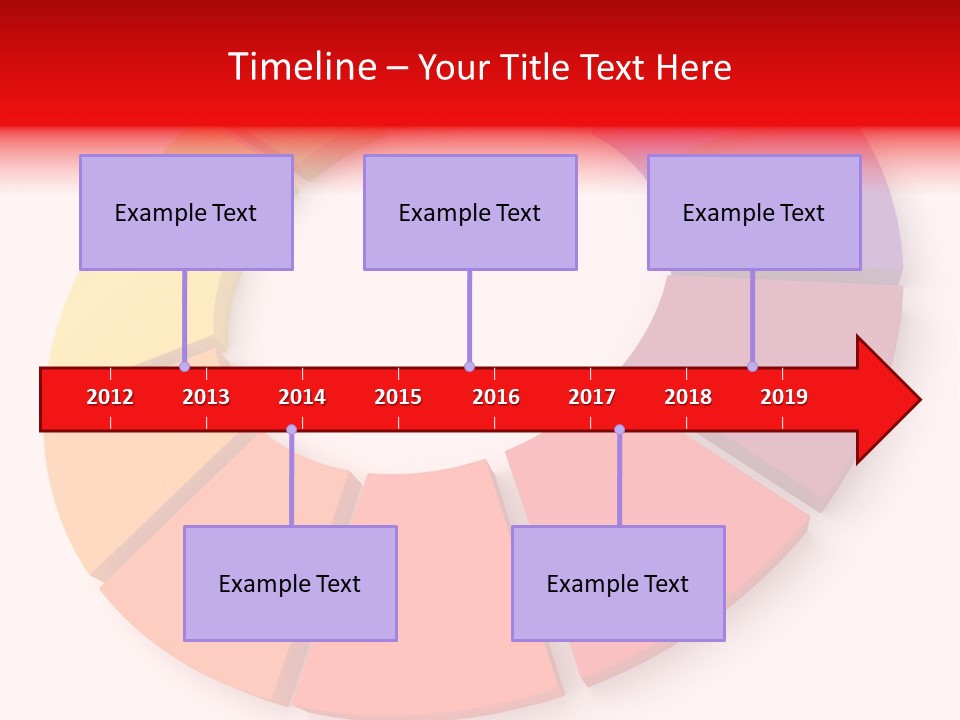 Timeline – Your Title Text Here

Example Text

Example Text

Example Text

2012 2013 2014 2015 2016 2017 2018 2019

Example Text

Example Text